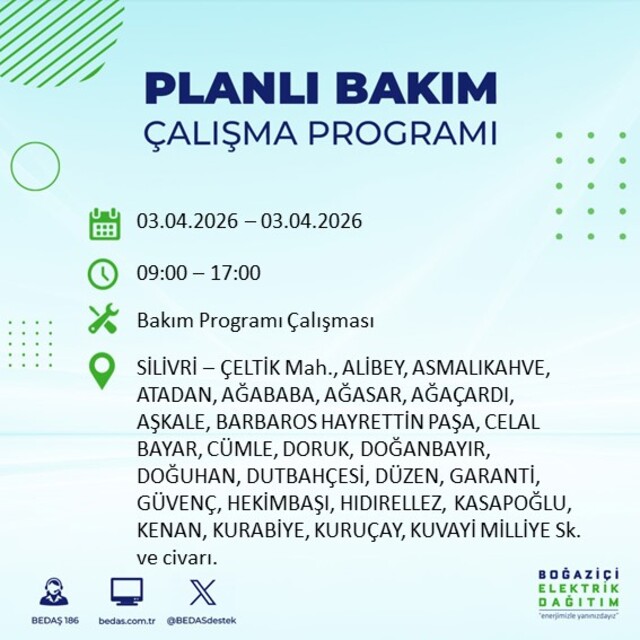 PLANLI BAKIM
ÇALIŞMA PROGRAMI

03.04.2026 – 03.04.2026

09:00 – 17:00

Bakım Programı Çalışması

SİLİVRİ – ÇELTİK Mah., ALİBEY, ASMALIKAHVE, ATADAN, AĞABABA, AĞASAR, AĞAÇARDI, AŞKALE, BARBAROS HAYRETTİN PAŞA, CELAL BAYAR, CÜMLE, DORUK, DOĞANBAYIR, DOĞUHAN, DUTBAHÇESİ, DÜZEN, GARANTİ, GÜVENÇ, HEKİMBAŞI, HIDIRELLEZ, KASAPOĞLU, KENAN, KURABİYE, KURUÇAY, KUVAYİ MİLLİYE Sk. ve civarı.

BEDAŞ 186
bedas.com.tr
@BEDASdestek

BOĞAZİÇİ
ELEKTRİK
DAĞITIM
"enerjimizle yanınızdayız"